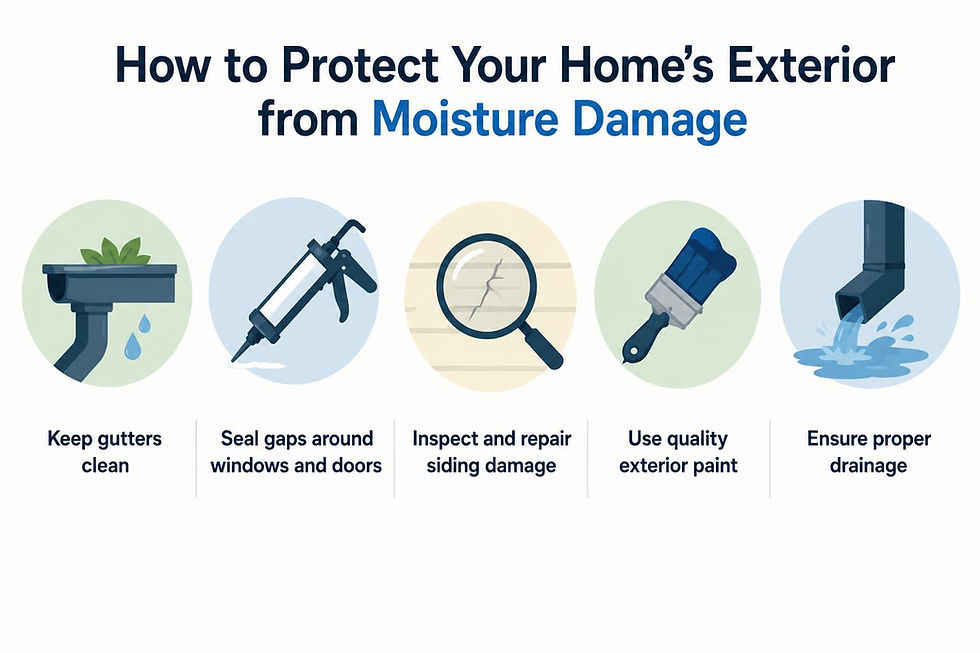 How to Protect Your Home's Exterior from Moisture Damage

Keep gutters clean

Seal gaps around windows and doors

Inspect and repair siding damage

Use quality exterior paint

Ensure proper drainage